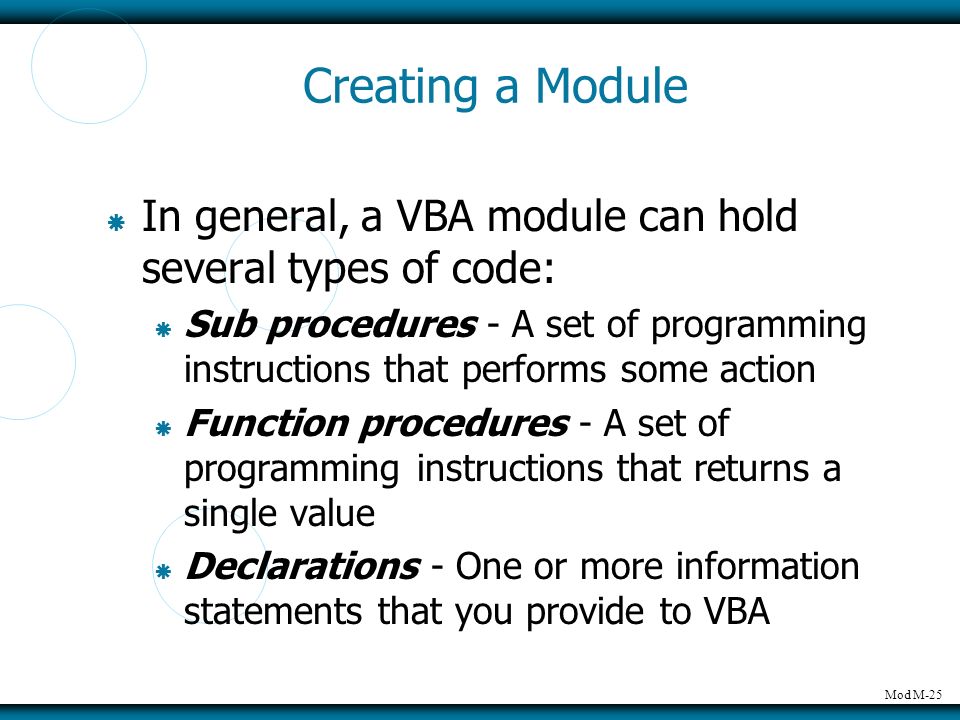 Creating a Module

In general, a VBA module can hold several types of code:

Sub procedures - A set of programming instructions that performs some action

Function procedures - A set of programming instructions that returns a single value

Declarations - One or more information statements that you provide to VBA

Mod M-25